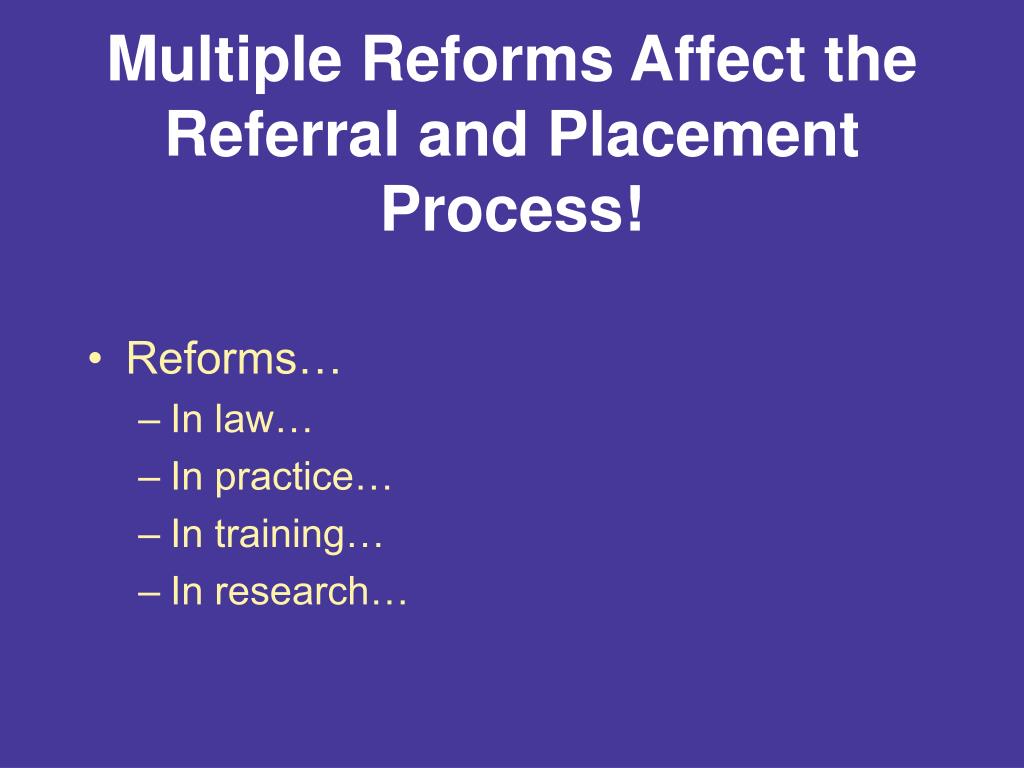 Multiple Reforms Affect the Referral and Placement Process!

• Reforms…
– In law…
– In practice…
– In training…
– In research…